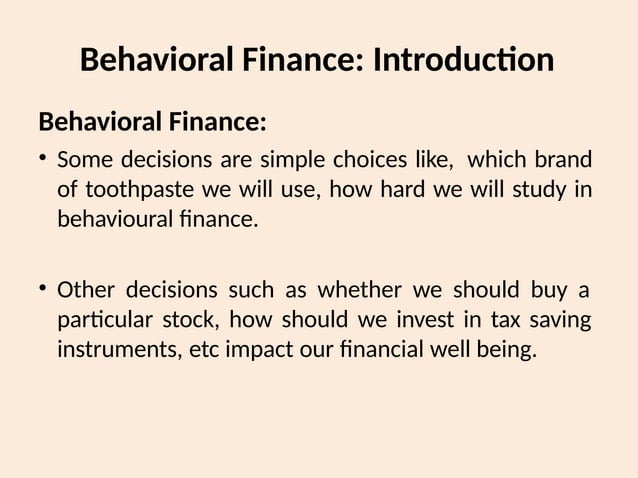 Behavioral Finance: Introduction

Behavioral Finance:

• Some decisions are simple choices like, which brand of toothpaste we will use, how hard we will study in behavioural finance.

• Other decisions such as whether we should buy a particular stock, how should we invest in tax saving instruments, etc impact our financial well being.